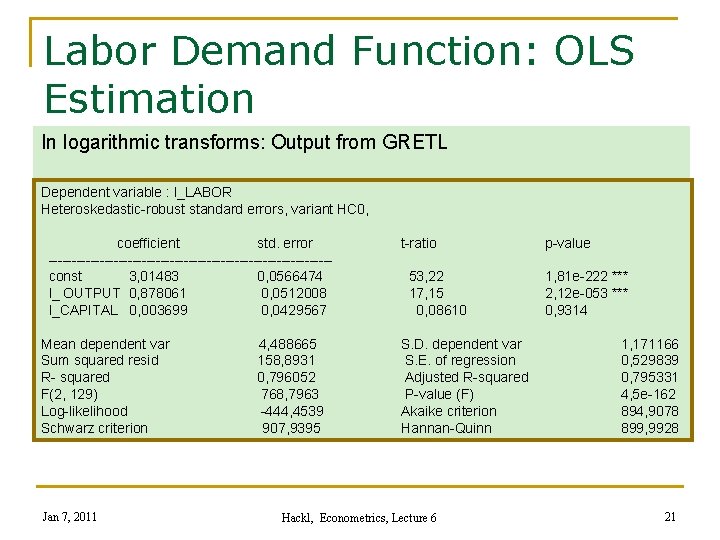 Labor Demand Function: OLS Estimation

In logarithmic transforms: Output from GRETL

Dependent variable : l_LABOR
Heteroskedastic-robust standard errors, variant HC0,

| | coefficient | std. error | t-ratio | p-value |
|---|---|---|---|---|
| const | 3,01483 | 0,0566474 | 53,22 | 1,81e-222 *** |
| l_ OUTPUT | 0,878061 | 0,0512008 | 17,15 | 2,12e-053 *** |
| l_CAPITAL | 0,003699 | 0,0429567 | 0,08610 | 0,9314 |

| | | | |
|---|---|---|---|
| Mean dependent var | 4,488665 | S.D. dependent var | 1,171166 |
| Sum squared resid | 158,8931 | S.E. of regression | 0,529839 |
| R- squared | 0,796052 | Adjusted R-squared | 0,795331 |
| F(2, 129) | 768,7963 | P-value (F) | 4,5e-162 |
| Log-likelihood | -444,4539 | Akaike criterion | 894,9078 |
| Schwarz criterion | 907,9395 | Hannan-Quinn | 899,9928 |

Jan 7, 2011 Hackl, Econometrics, Lecture 6 21